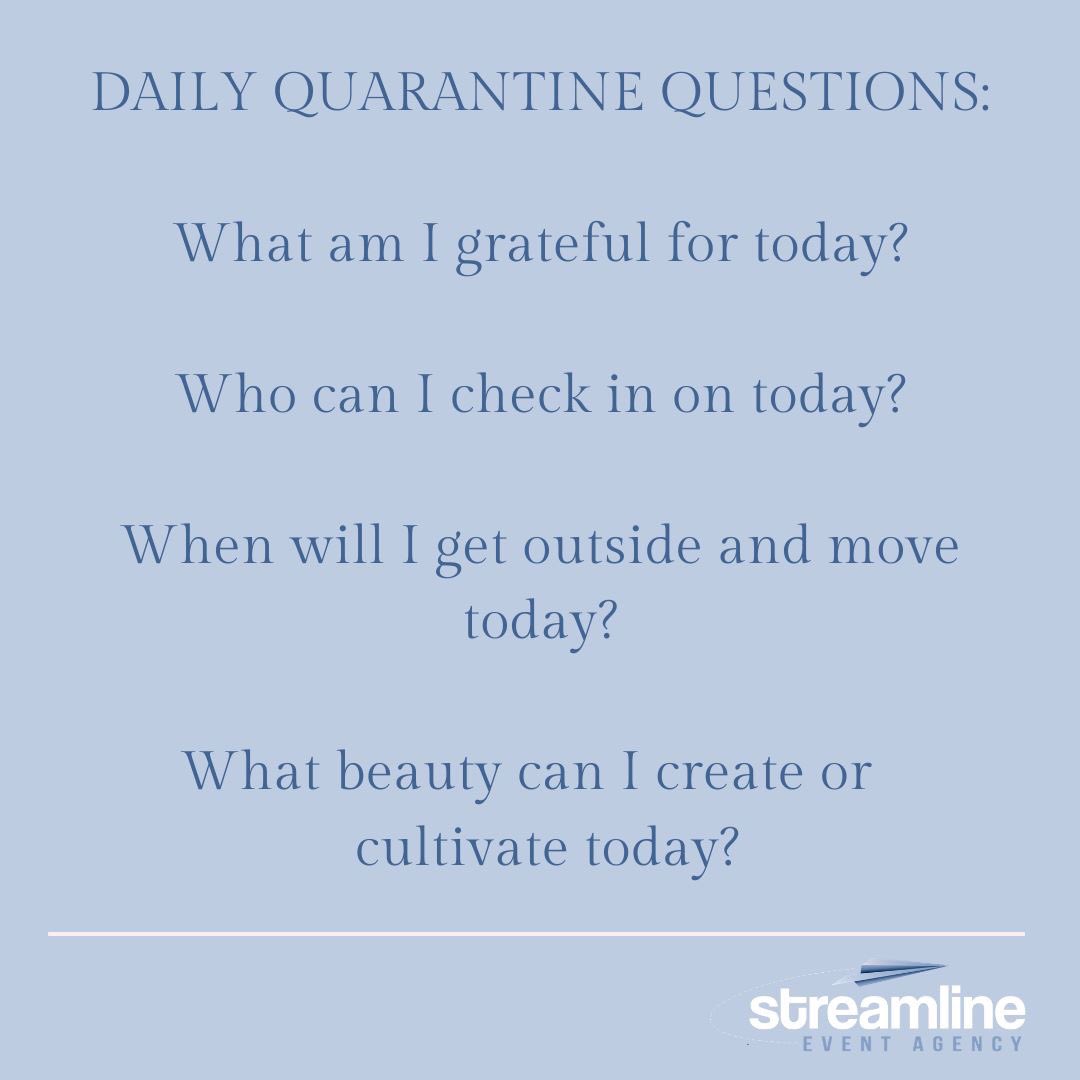 DAILY QUARANTINE QUESTIONS:

What am I grateful for today?

Who can I check in on today?

When will I get outside and move today?

What beauty can I create or cultivate today?

streamline
EVENT AGENCY